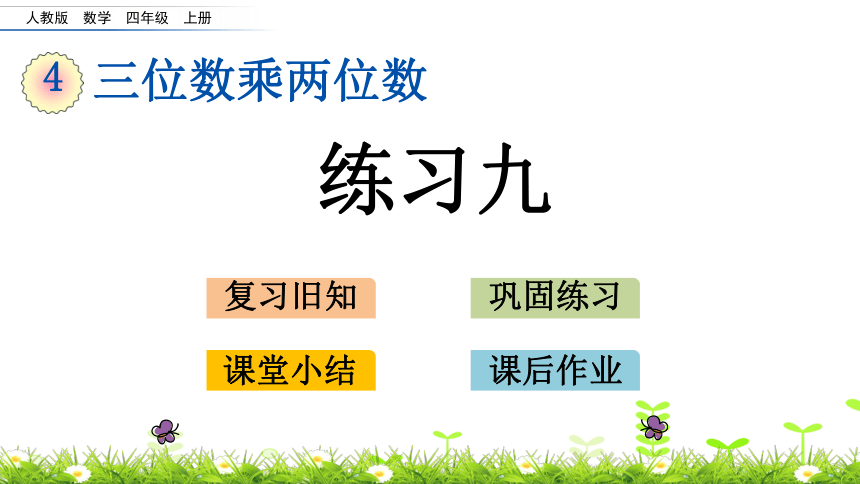 人教版　数学　四年级　上册

4 三位数乘两位数

练习九

复习旧知

巩固练习

课堂小结

课后作业